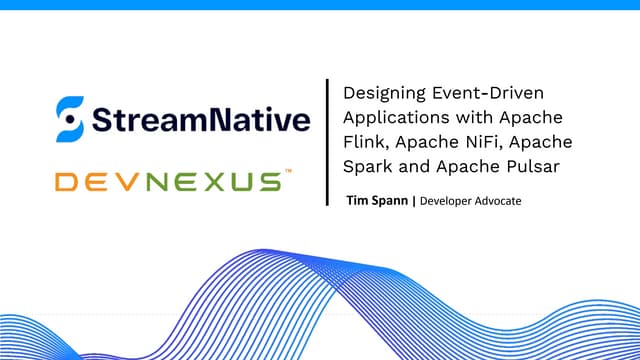 StreamNative

DEVNEXUS™

Designing Event-Driven Applications with Apache Flink, Apache NiFi, Apache Spark and Apache Pulsar

Tim Spann | Developer Advocate